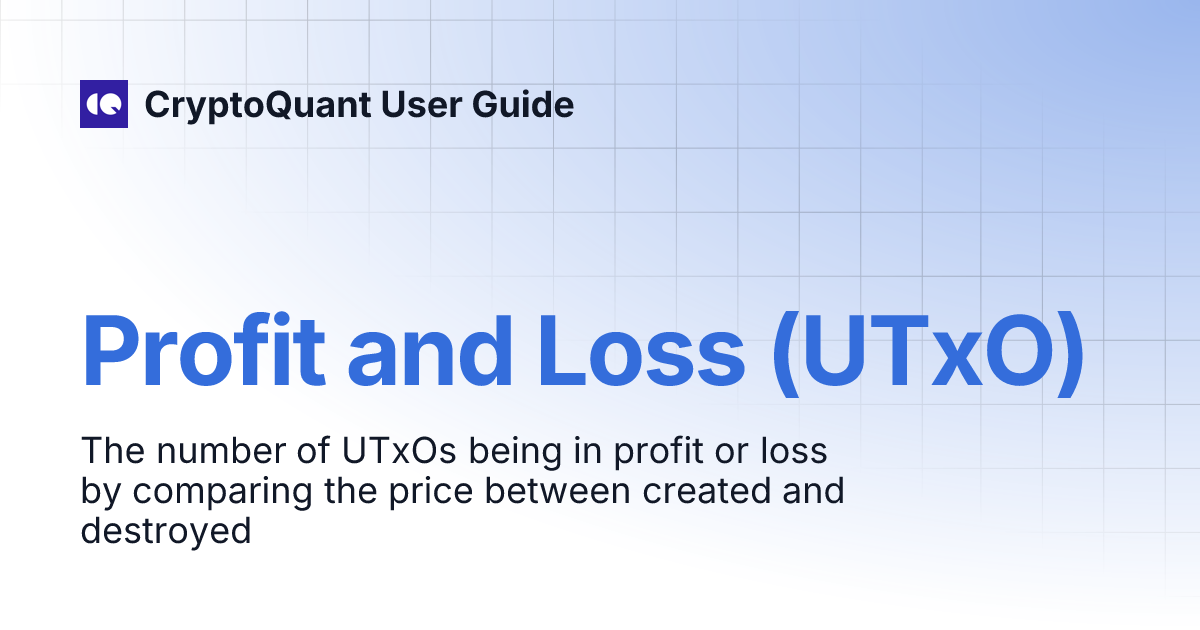 CryptoQuant User Guide

Profit and Loss (UTxO)

The number of UTxOs being in profit or loss by comparing the price between created and destroyed